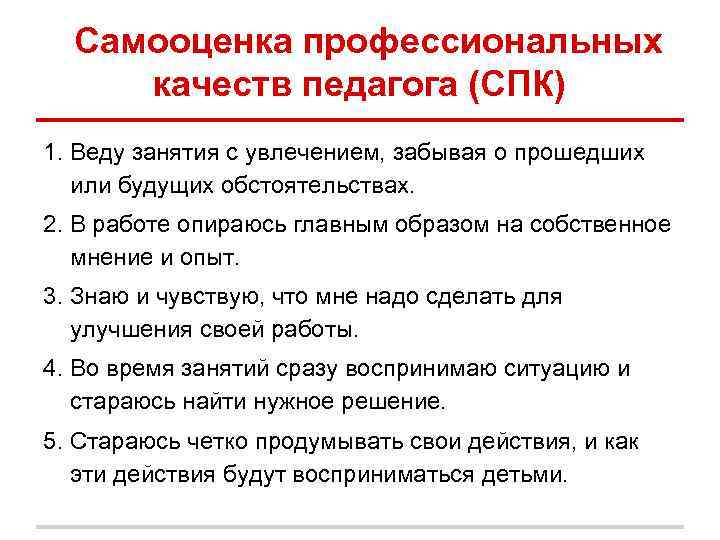 Самооценка профессиональных качеств педагога (СПК)

1. Веду занятия с увлечением, забывая о прошедших или будущих обстоятельствах.
2. В работе опираюсь главным образом на собственное мнение и опыт.
3. Знаю и чувствую, что мне надо сделать для улучшения своей работы.
4. Во время занятий сразу воспринимаю ситуацию и стараюсь найти нужное решение.
5. Стараюсь четко продумывать свои действия, и как эти действия будут восприниматься детьми.